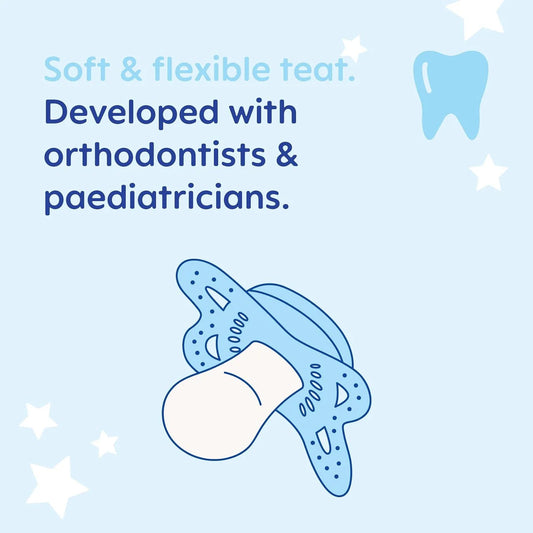 Soft & flexible teat.

Developed with orthodontists & paediatricians.